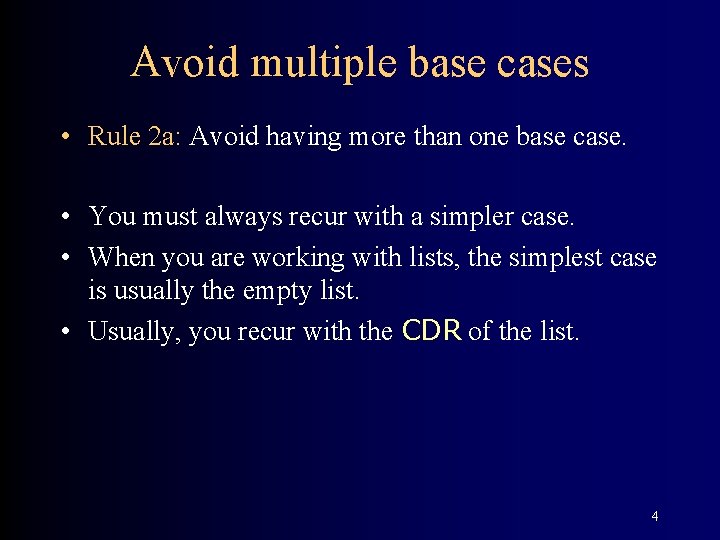 Avoid multiple base cases

• Rule 2a: Avoid having more than one base case.

• You must always recur with a simpler case.
• When you are working with lists, the simplest case is usually the empty list.
• Usually, you recur with the CDR of the list.

4